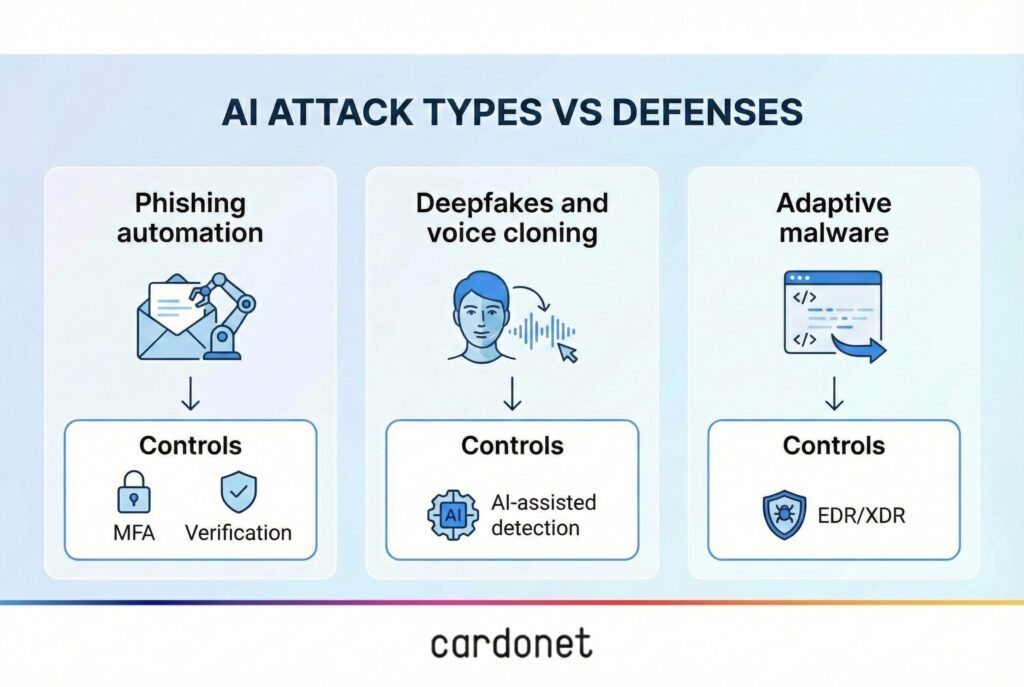 AI ATTACK TYPES VS DEFENSES

Phishing automation

Controls

MFA

Verification

Deepfakes and voice cloning

Controls

AI

AI-assisted detection

Adaptive malware

</>

</>

Controls

EDR/XDR

cardonet